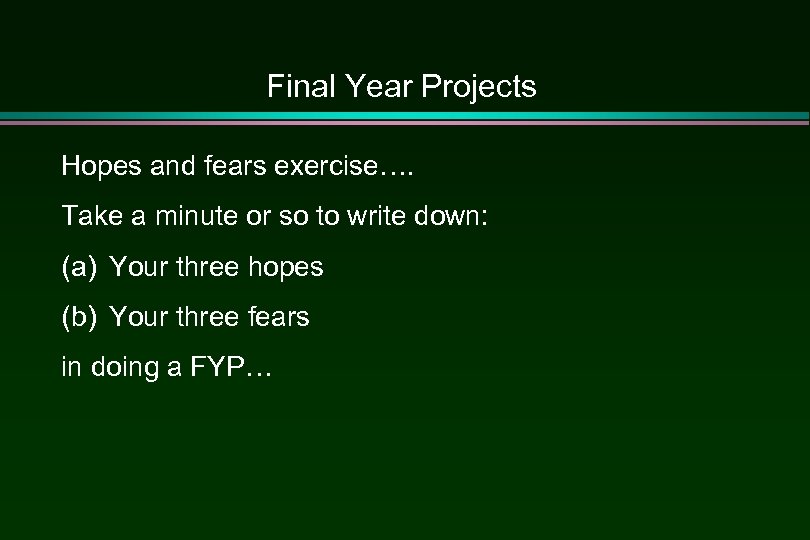 Final Year Projects

Hopes and fears exercise….

Take a minute or so to write down:

(a) Your three hopes

(b) Your three fears

in doing a FYP…